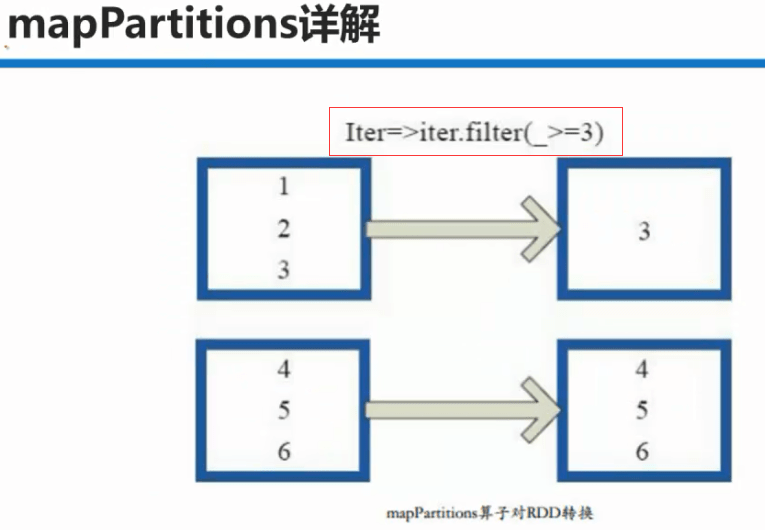 mapPartitions详解

Iter=>iter.filter(_>=3)

1
2
3

3

4
5
6

4
5
6

mapPartitions算子对RDD转换